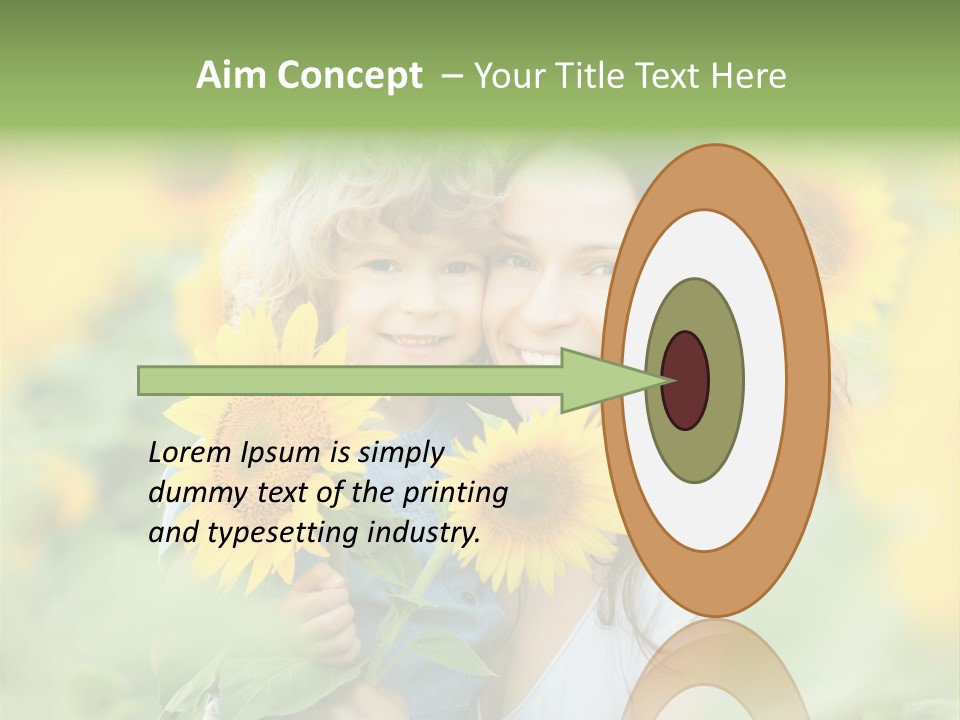 Aim Concept – Your Title Text Here

Lorem Ipsum is simply dummy text of the printing and typesetting industry.